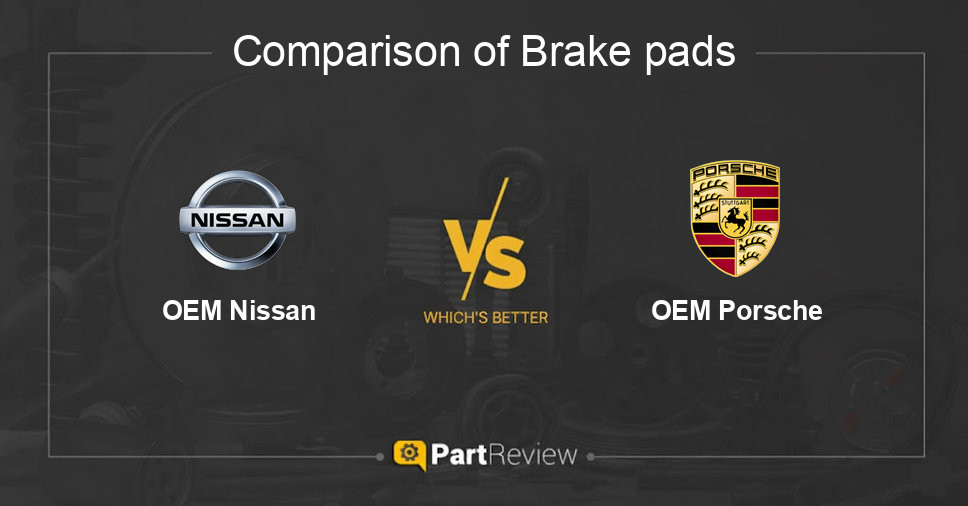 Comparison of Brake pads

NISSAN

OEM Nissan

VS

WHICH'S BETTER

PORSCHE

STUTTGART

OEM Porsche

PartReview